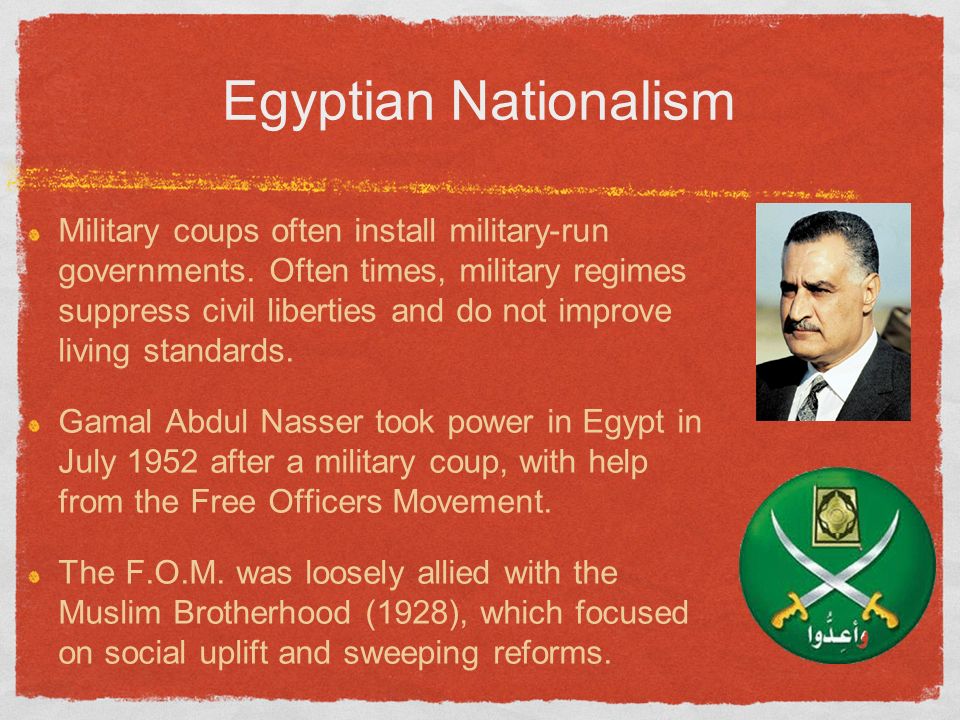 Egyptian Nationalism

Military coups often install military-run governments. Often times, military regimes suppress civil liberties and do not improve living standards.

Gamal Abdul Nasser took power in Egypt in July 1952 after a military coup, with help from the Free Officers Movement.

The F.O.M. was loosely allied with the Muslim Brotherhood (1928), which focused on social uplift and sweeping reforms.

وأعدوا